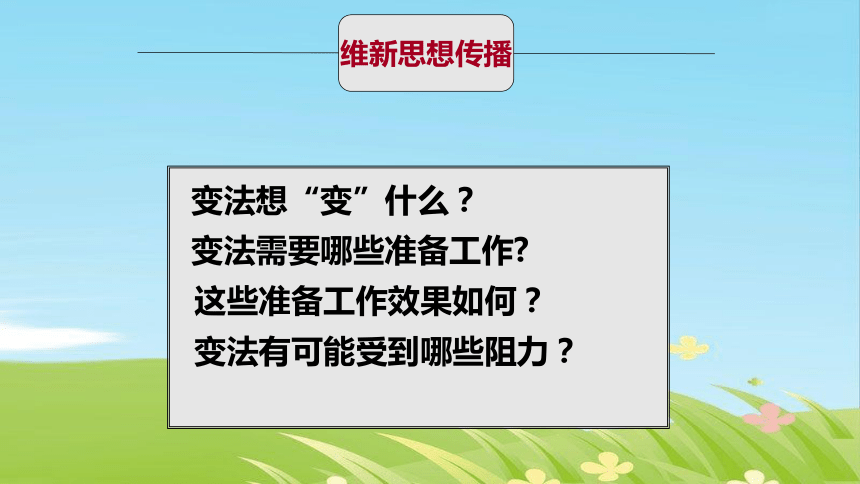 维新思想传播

变法想“变”什么？
变法需要哪些准备工作?
这些准备工作效果如何？
变法有可能受到哪些阻力？